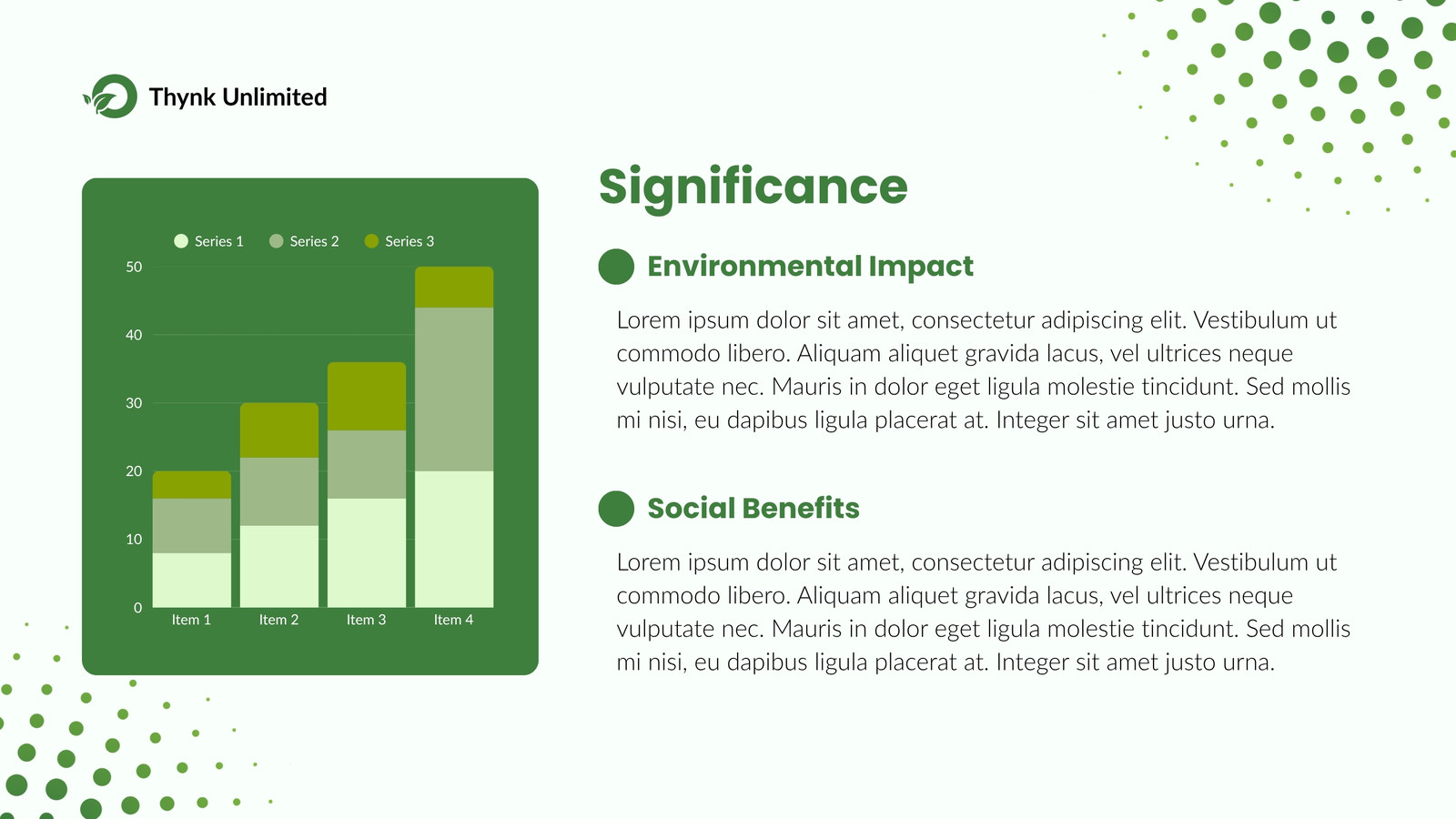 Thynk Unlimited

Series 1 Series 2 Series 3

50
40
30
20
10
0

Item 1 Item 2 Item 3 Item 4

Significance

Environmental Impact

Lorem ipsum dolor sit amet, consectetur adipiscing elit. Vestibulum ut commodo libero. Aliquam aliquet gravida lacus, vel ultrices neque vulputate nec. Mauris in dolor eget ligula molestie tincidunt. Sed mollis mi nisi, eu dapibus ligula placerat at. Integer sit amet justo urna.

Social Benefits

Lorem ipsum dolor sit amet, consectetur adipiscing elit. Vestibulum ut commodo libero. Aliquam aliquet gravida lacus, vel ultrices neque vulputate nec. Mauris in dolor eget ligula molestie tincidunt. Sed mollis mi nisi, eu dapibus ligula placerat at. Integer sit amet justo urna.